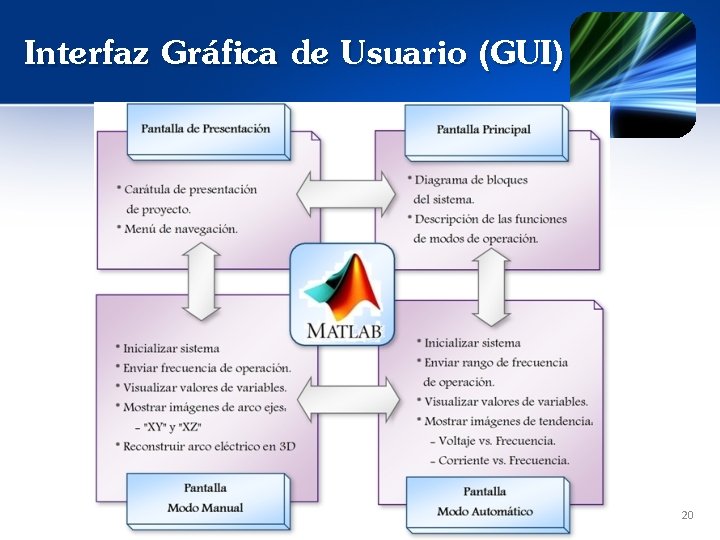 Interfaz Gráfica de Usuario (GUI)

Pantalla de Presentación

* Carátula de presentación de proyecto.
* Menú de navegación.

Pantalla Principal

* Diagrama de bloques del sistema.
* Descripción de las funciones de modos de operación.

MATLAB

* Inicializar sistema
* Enviar frecuencia de operación.
* Visualizar valores de variables.
* Mostrar imágenes de arco ejes:
- "XY" y "XZ"
* Reconstruir arco eléctrico en 3D

Pantalla
Modo Manual

* Inicializar sistema
* Enviar rango de frecuencia de operación.
* Visualizar valores de variables.
* Mostrar imágenes de tendencia:
- Voltaje vs. Frecuencia.
- Corriente vs. Frecuencia.

Pantalla
Modo Automático

20